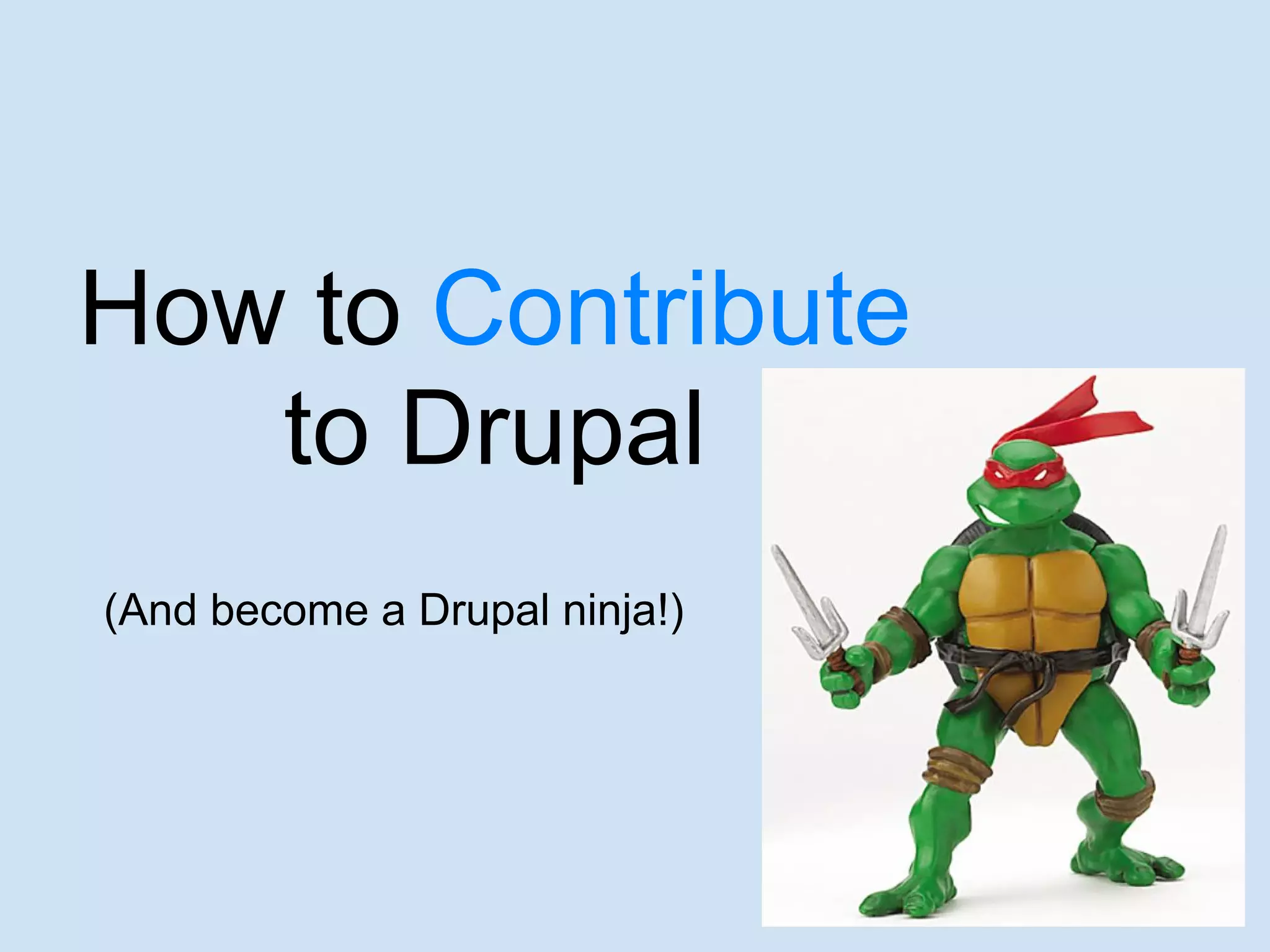 How to Contribute to Drupal

(And become a Drupal ninja!)